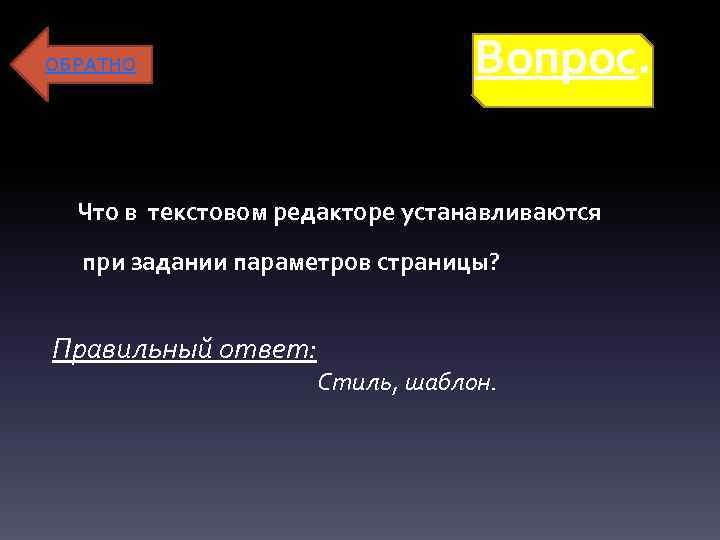 ОБРАТНО

Вопрос.

Что в текстовом редакторе устанавливаются

при задании параметров страницы?

Правильный ответ:

Стиль, шаблон.